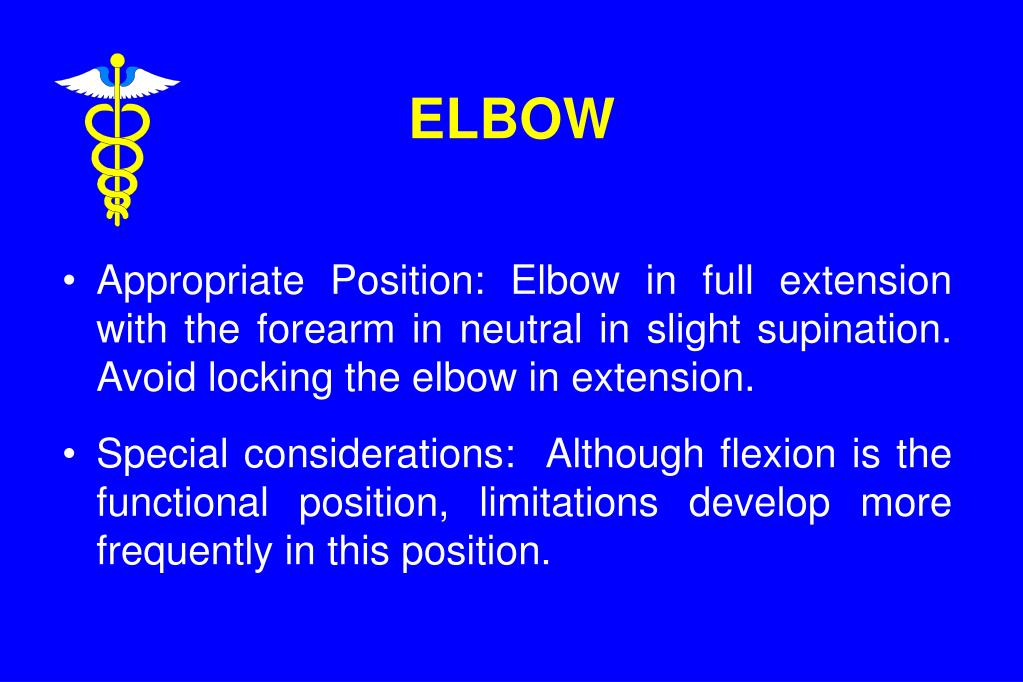 ELBOW

• Appropriate Position: Elbow in full extension with the forearm in neutral in slight supination. Avoid locking the elbow in extension.

• Special considerations: Although flexion is the functional position, limitations develop more frequently in this position.